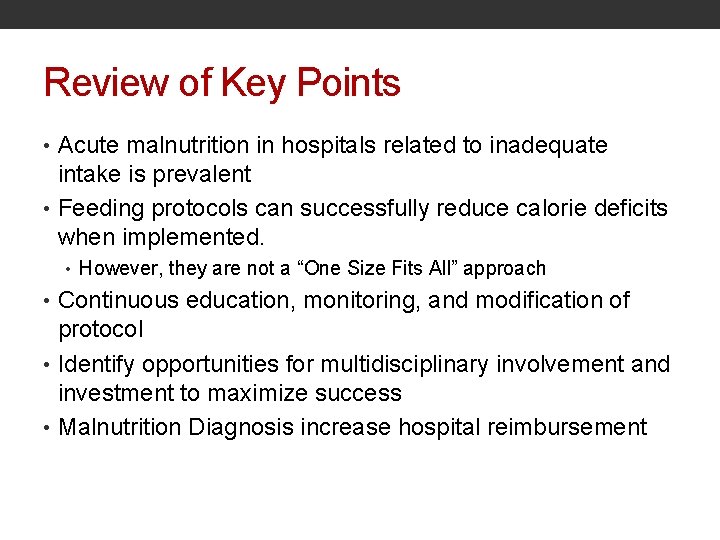 Review of Key Points

• Acute malnutrition in hospitals related to inadequate intake is prevalent
• Feeding protocols can successfully reduce calorie deficits when implemented.
  • However, they are not a “One Size Fits All” approach
• Continuous education, monitoring, and modification of protocol
• Identify opportunities for multidisciplinary involvement and investment to maximize success
• Malnutrition Diagnosis increase hospital reimbursement